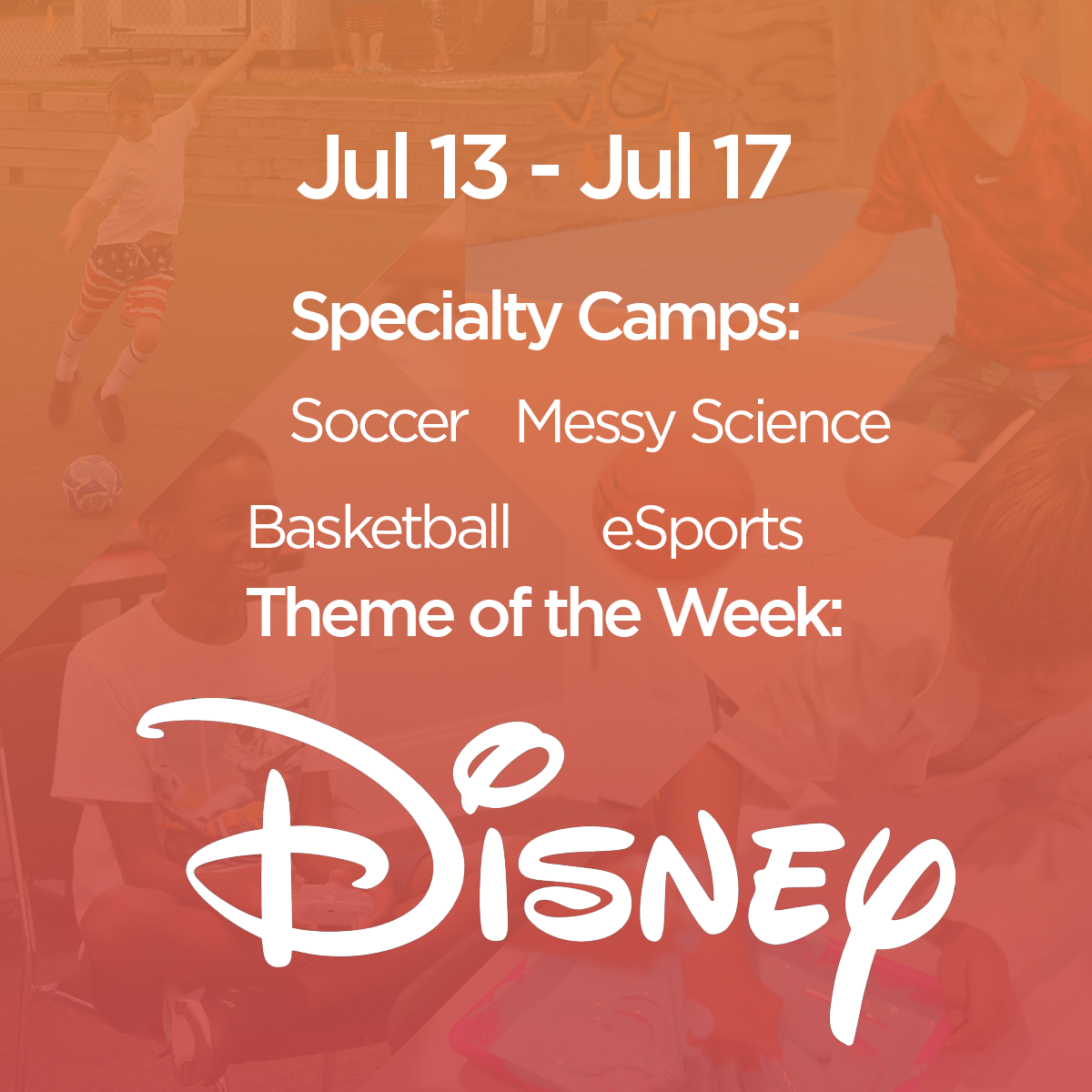 Jul 13 - Jul 17

Specialty Camps:

Soccer Messy Science

Basketball eSports

Theme of the Week:

Disney